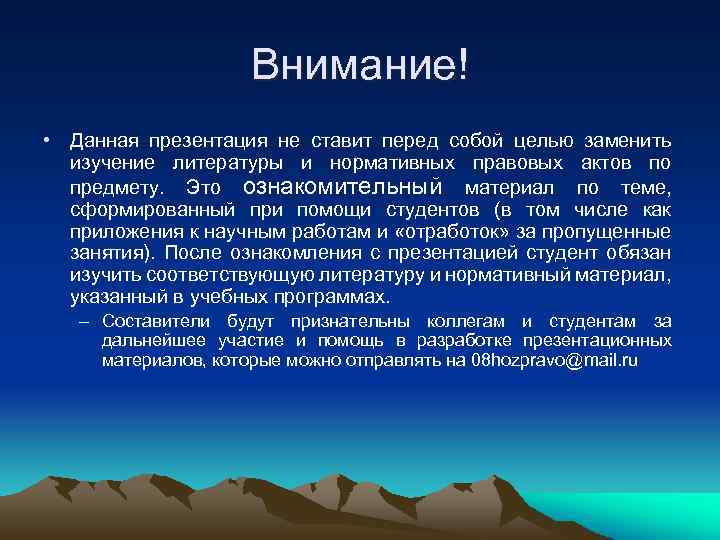 Внимание!

• Данная презентация не ставит перед собой целью заменить изучение литературы и нормативных правовых актов по предмету. Это ознакомительный материал по теме, сформированный при помощи студентов (в том числе как приложения к научным работам и «отработок» за пропущенные занятия). После ознакомления с презентацией студент обязан изучить соответствующую литературу и нормативный материал, указанный в учебных программах.

– Составители будут признательны коллегам и студентам за дальнейшее участие и помощь в разработке презентационных материалов, которые можно отправлять на 08hozpravo@mail.ru